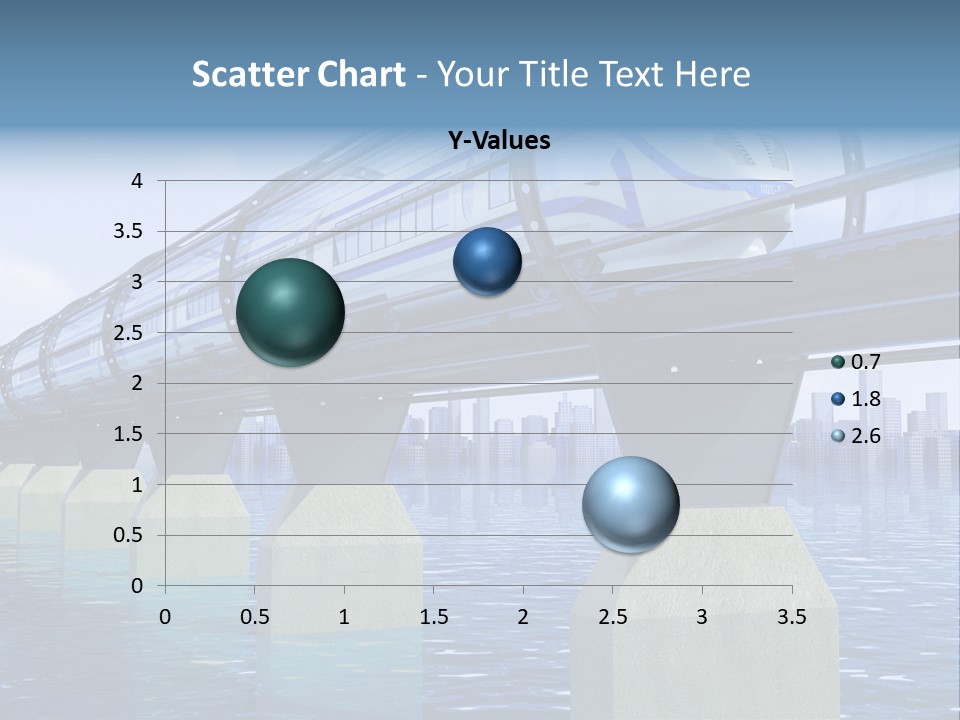 Scatter Chart - Your Title Text Here

Y-Values

4
3.5
3
2.5
2
1.5
1
0.5
0

0 0.5 1 1.5 2 2.5 3 3.5

0.7
1.8
2.6